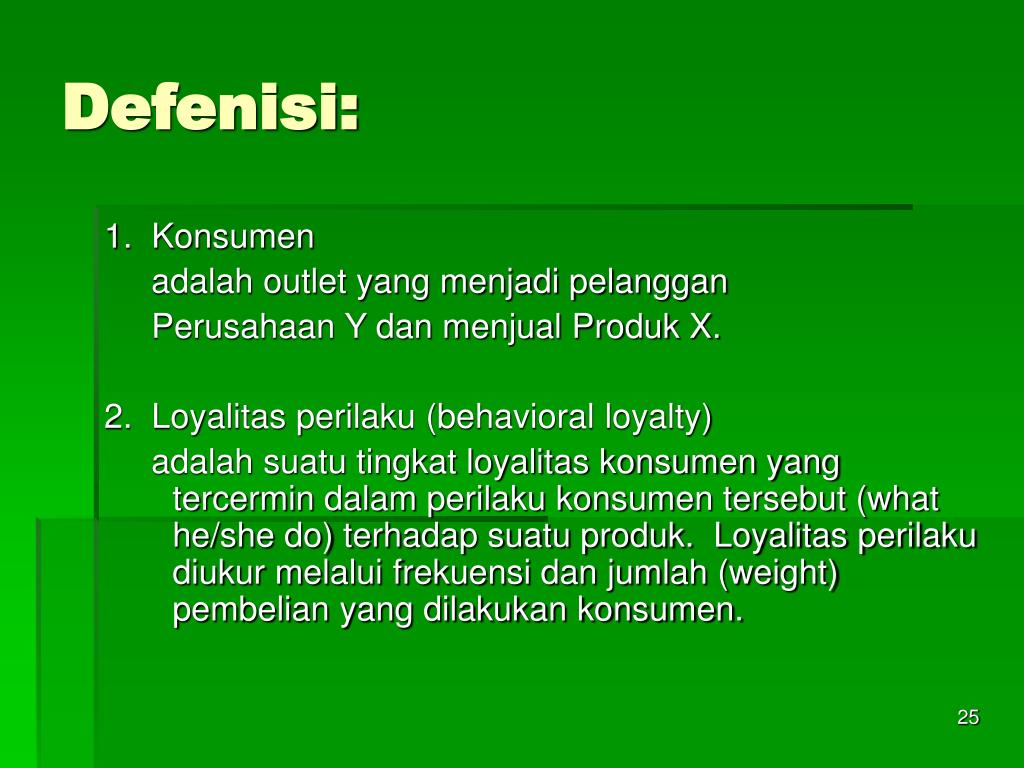 Defenisi:

1. Konsumen
adalah outlet yang menjadi pelanggan Perusahaan Y dan menjual Produk X.

2. Loyalitas perilaku (behavioral loyalty)
adalah suatu tingkat loyalitas konsumen yang tercermin dalam perilaku konsumen tersebut (what he/she do) terhadap suatu produk. Loyalitas perilaku diukur melalui frekuensi dan jumlah (weight) pembelian yang dilakukan konsumen.

25